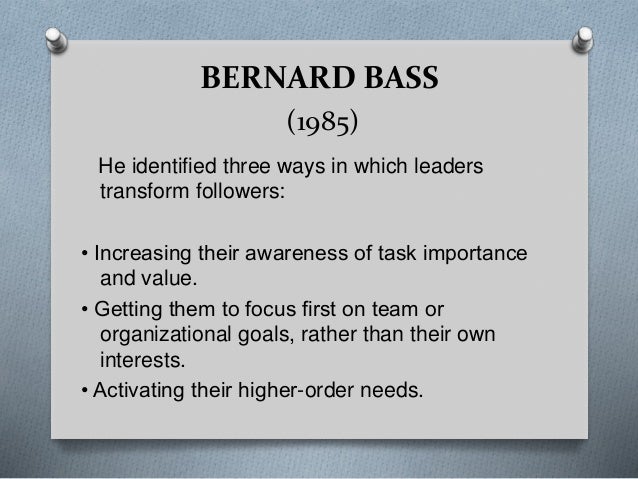 BERNARD BASS

(1985)

He identified three ways in which leaders transform followers:

• Increasing their awareness of task importance and value.
• Getting them to focus first on team or organizational goals, rather than their own interests.
• Activating their higher-order needs.